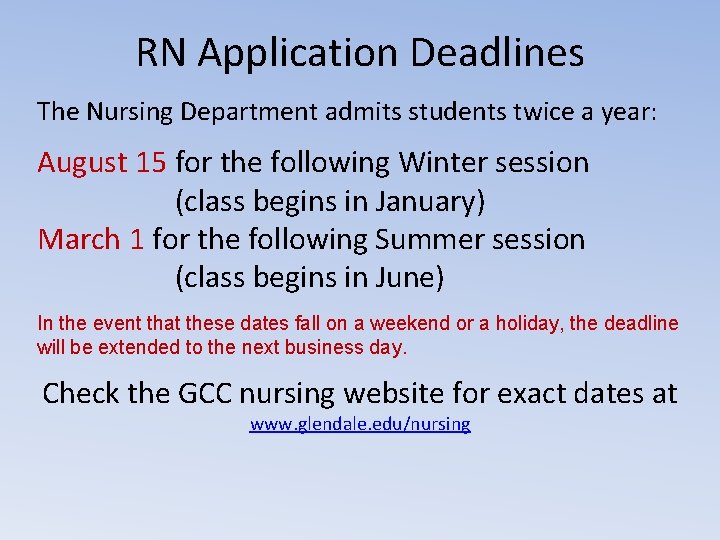 RN Application Deadlines

The Nursing Department admits students twice a year:

August 15 for the following Winter session
(class begins in January)
March 1 for the following Summer session
(class begins in June)

In the event that these dates fall on a weekend or a holiday, the deadline will be extended to the next business day.

Check the GCC nursing website for exact dates at
www.glendale.edu/nursing